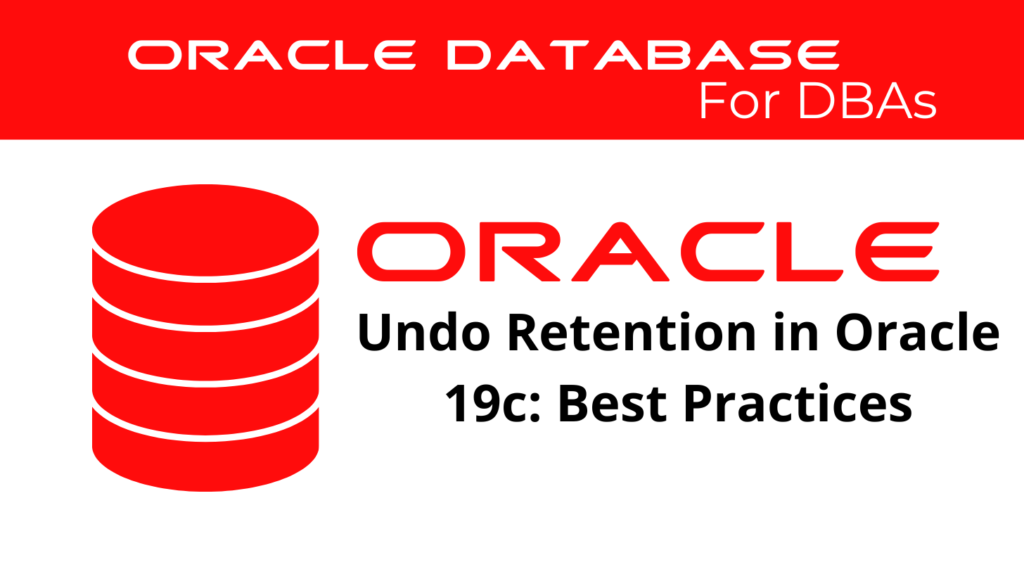 ORACLE DATABASE
For DBAs

ORACLE

Undo Retention in Oracle 19c: Best Practices